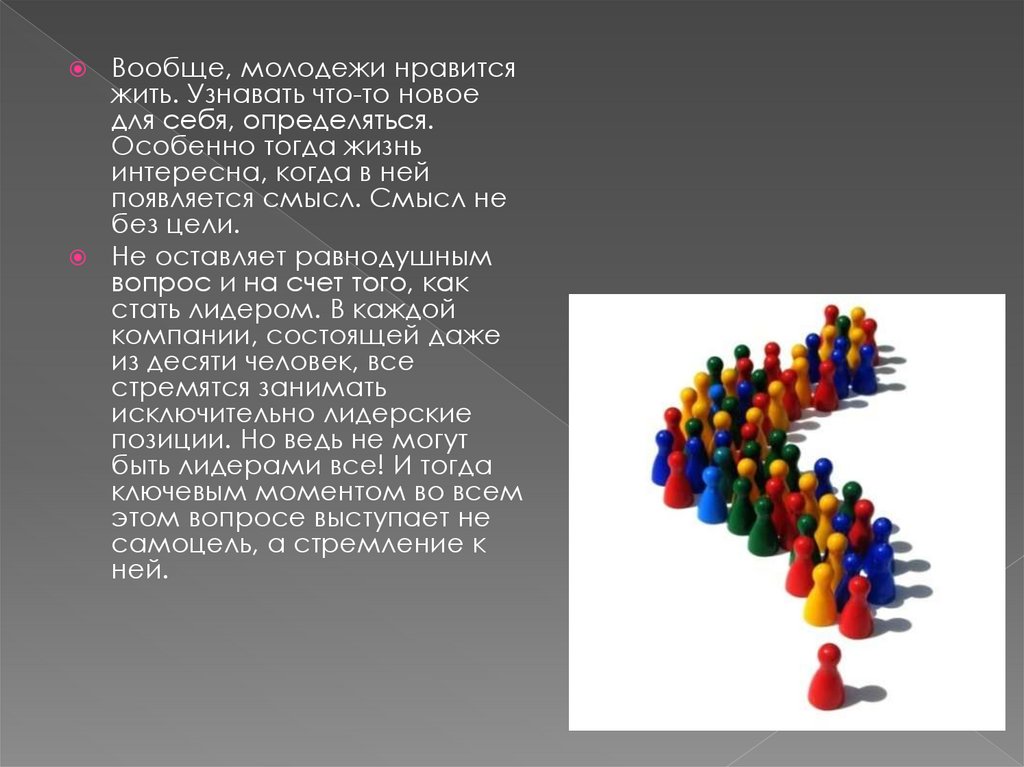 Вообще, молодежи нравится жить. Узнавать что-то новое для себя, определяться. Особенно тогда жизнь интересна, когда в ней появляется смысл. Смысл не без цели.

Не оставляет равнодушным вопрос и на счет того, как стать лидером. В каждой компании, состоящей даже из десяти человек, все стремятся занимать исключительно лидерские позиции. Но ведь не могут быть лидерами все! И тогда ключевым моментом во всем этом вопросе выступает не самоцель, а стремление к ней.